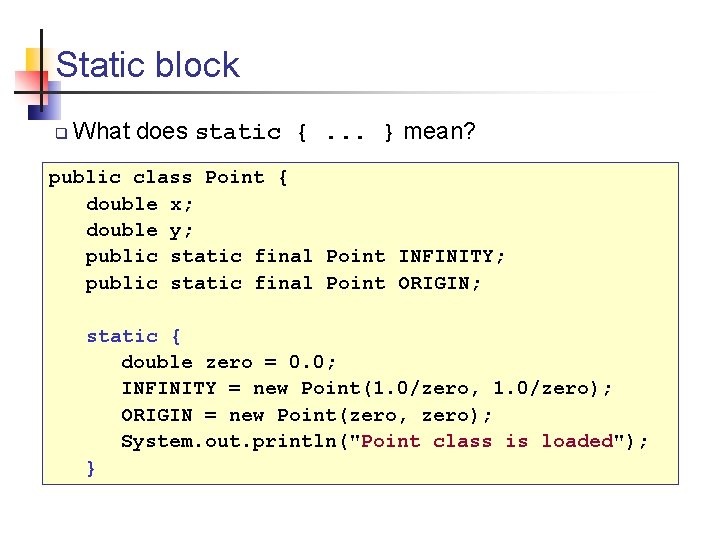 Static block

What does static { ... } mean?

public class Point {
    double x;
    double y;
    public static final Point INFINITY;
    public static final Point ORIGIN;

    static {
        double zero = 0.0;
        INFINITY = new Point(1.0/zero, 1.0/zero);
        ORIGIN = new Point(zero, zero);
        System.out.println("Point class is loaded");
    }